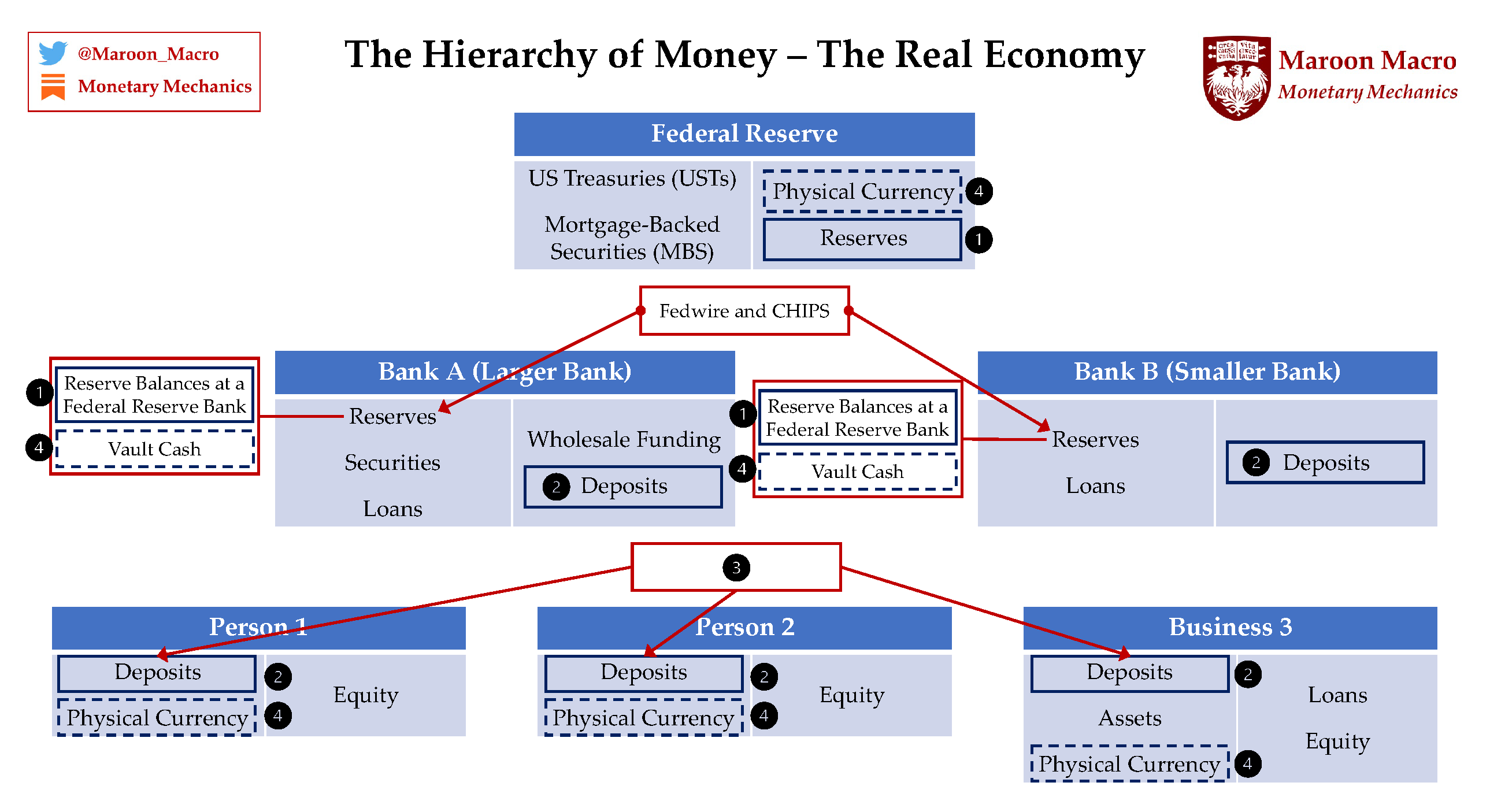 @Maroon_Macro
Monetary Mechanics

The Hierarchy of Money – The Real Economy

Maroon Macro
Monetary Mechanics

Federal Reserve

US Treasuries (USTs)

Mortgage-Backed Securities (MBS)

Physical Currency 4

Reserves 1

Fedwire and CHIPS

1 Reserve Balances at a Federal Reserve Bank

4 Vault Cash

Bank A (Larger Bank)

Reserves

Securities

Loans

Wholesale Funding

2 Deposits

1 Reserve Balances at a Federal Reserve Bank

4 Vault Cash

Bank B (Smaller Bank)

Reserves

Loans

2 Deposits

3

Person 1

Deposits 2

Physical Currency 4

Equity

Person 2

Deposits 2

Physical Currency 4

Equity

Business 3

Deposits 2

Assets

Physical Currency 4

Loans

Equity